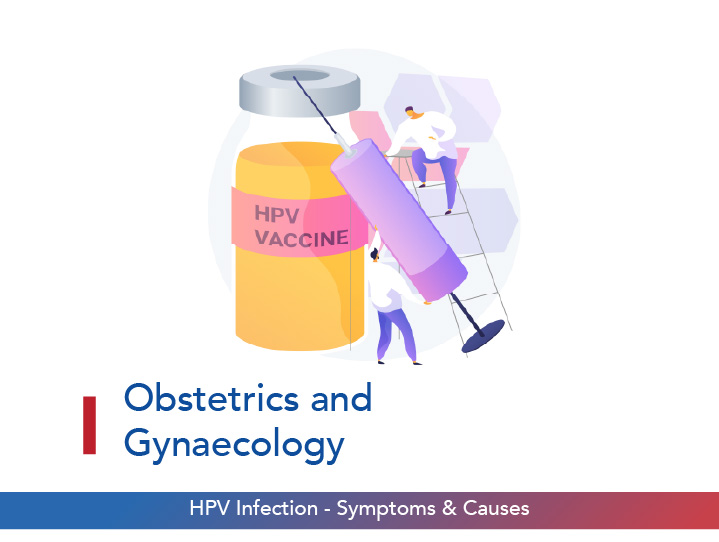 HPV VACCINE

Obstetrics and Gynaecology

HPV Infection - Symptoms & Causes